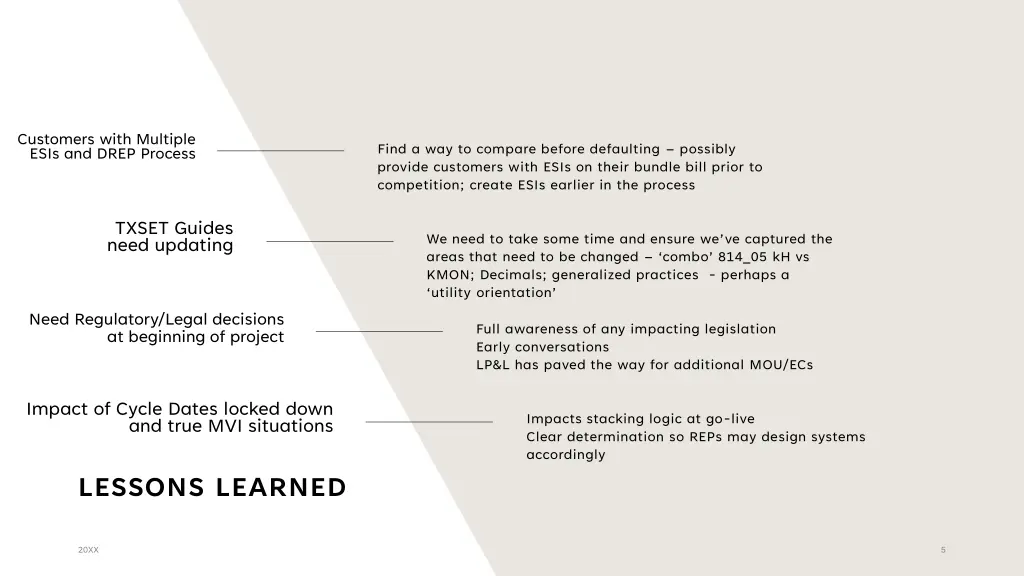 Customers with Multiple ESIs and DREP Process

Find a way to compare before defaulting – possibly provide customers with ESIs on their bundle bill prior to competition; create ESIs earlier in the process

TXSET Guides need updating

We need to take some time and ensure we've captured the areas that need to be changed – 'combo' 814_05 kH vs KMON; Decimals; generalized practices - perhaps a 'utility orientation'

Need Regulatory/Legal decisions at beginning of project

Full awareness of any impacting legislation
Early conversations
LP&L has paved the way for additional MOU/ECs

Impact of Cycle Dates locked down and true MVI situations

Impacts stacking logic at go-live
Clear determination so REPs may design systems accordingly

LESSONS LEARNED

20XX

5